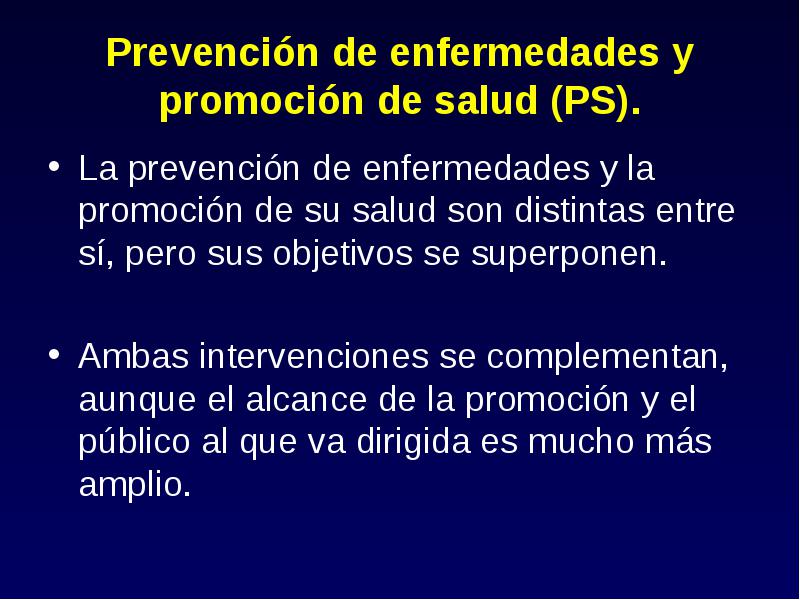 Prevención de enfermedades y promoción de salud (PS).

• La prevención de enfermedades y la promoción de su salud son distintas entre sí, pero sus objetivos se superponen.

• Ambas intervenciones se complementan, aunque el alcance de la promoción y el público al que va dirigida es mucho más amplio.